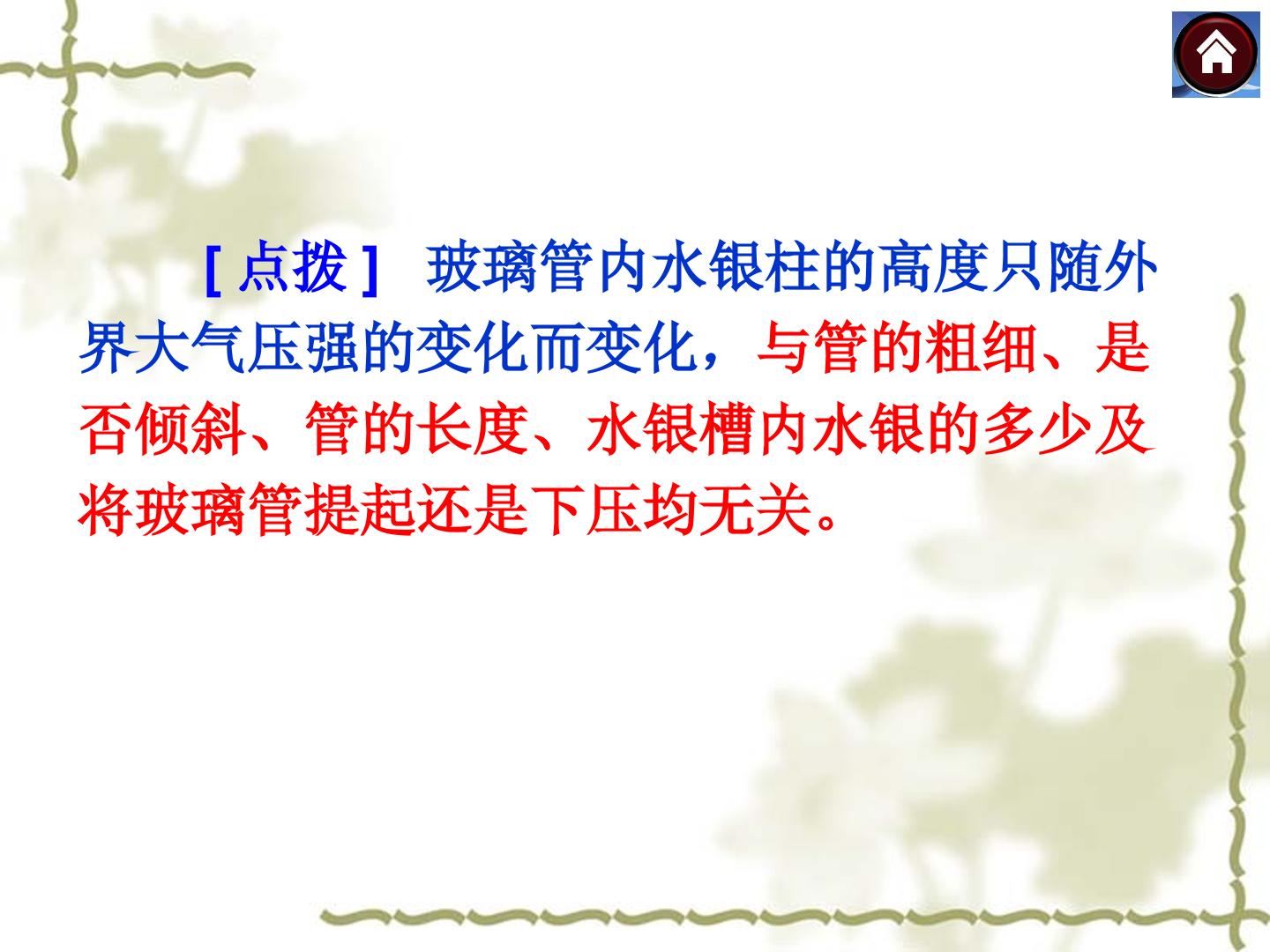 [点拨] 玻璃管内水银柱的高度只随外界大气压强的变化而变化，与管的粗细、是否倾斜、管的长度、水银槽内水银的多少及将玻璃管提起还是下压均无关。